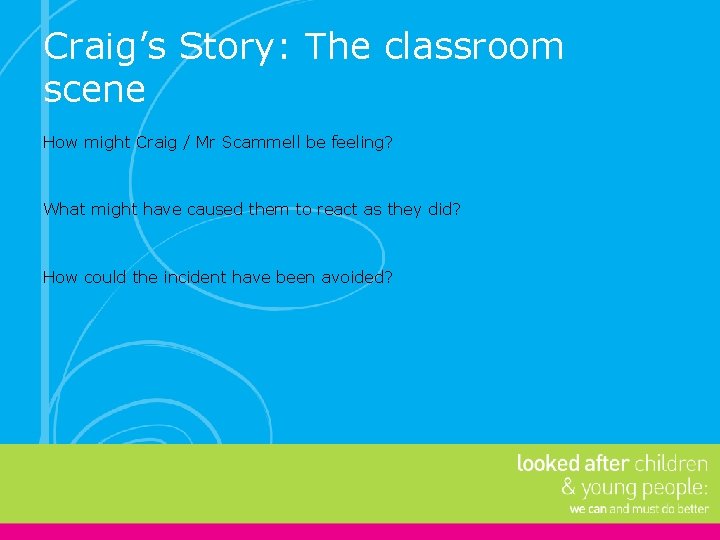 Craig's Story: The classroom scene

How might Craig / Mr Scammell be feeling?

What might have caused them to react as they did?

How could the incident have been avoided?

looked after children
& young people:
we can and must do better